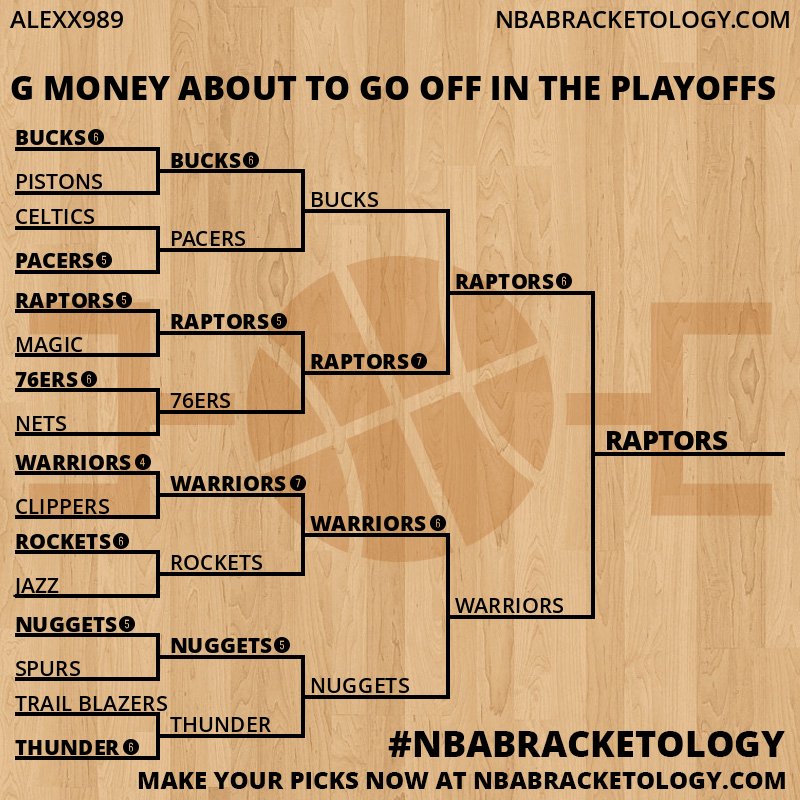 ALEXX989

NBABRACKETOLOGY.COM

G MONEY ABOUT TO GO OFF IN THE PLAYOFFS

BUCKS 6
PISTONS
CELTICS
PACERS 5
RAPTORS 5
MAGIC
76ERS 6
NETS
WARRIORS 4
CLIPPERS
ROCKETS 6
JAZZ
NUGGETS 5
SPURS
TRAIL BLAZERS
THUNDER 6

BUCKS 6
PACERS
RAPTORS 5
76ERS
WARRIORS 7
ROCKETS
NUGGETS 5
THUNDER

BUCKS
RAPTORS 7
WARRIORS 6
NUGGETS

RAPTORS 6
WARRIORS

RAPTORS

#NBABRACKETOLOGY

MAKE YOUR PICKS NOW AT NBABRACKETOLOGY.COM